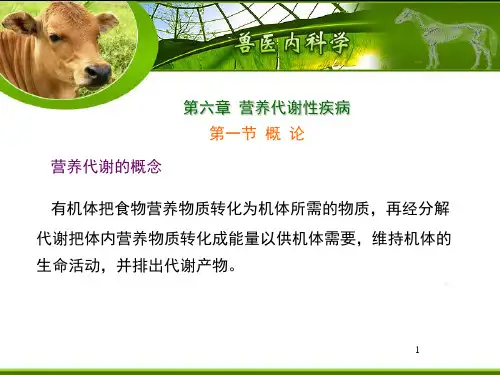 兽医内科学

第六章 营养代谢性疾病

第一节 概 论

营养代谢的概念

有机体把食物营养物质转化为机体所需的物质，再经分解代谢把体内营养物质转化成能量以供机体需要，维持机体的生命活动，并排出代谢产物。

1